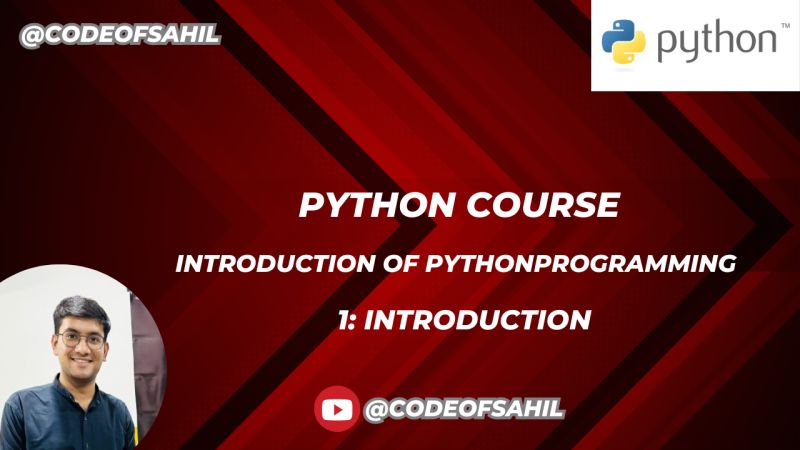 @CODEOFSAHIL

python™

PYTHON COURSE

INTRODUCTION OF PYTHONPROGRAMMING

1: INTRODUCTION

@CODEOFSAHIL